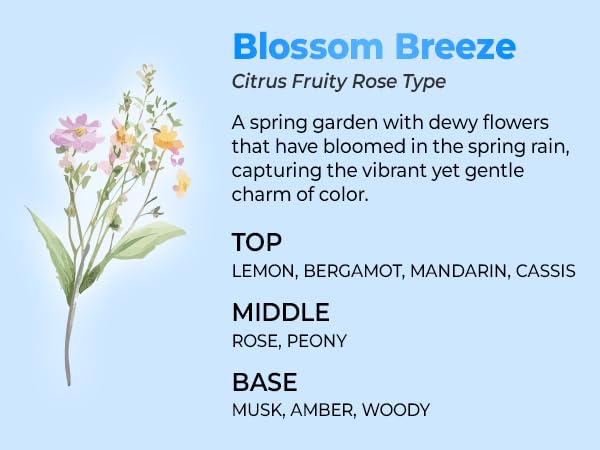 Blossom Breeze
Citrus Fruity Rose Type

A spring garden with dewy flowers that have bloomed in the spring rain, capturing the vibrant yet gentle charm of color.

TOP
LEMON, BERGAMOT, MANDARIN, CASSIS

MIDDLE
ROSE, PEONY

BASE
MUSK, AMBER, WOODY